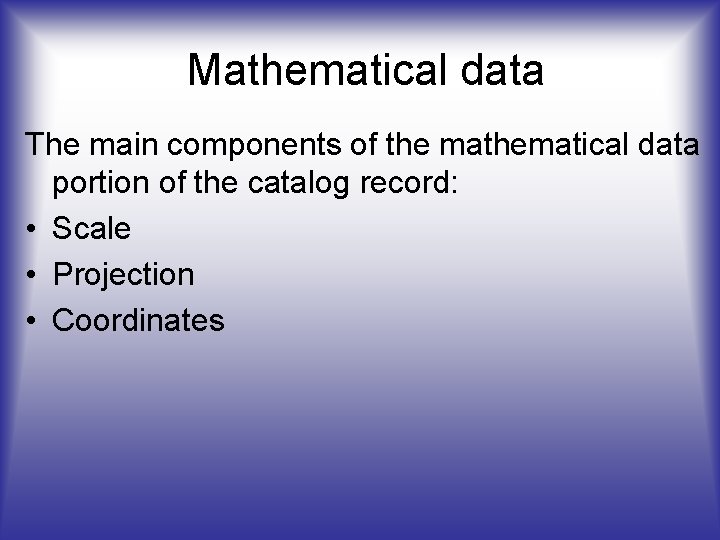 Mathematical data

The main components of the mathematical data portion of the catalog record:

• Scale
• Projection
• Coordinates